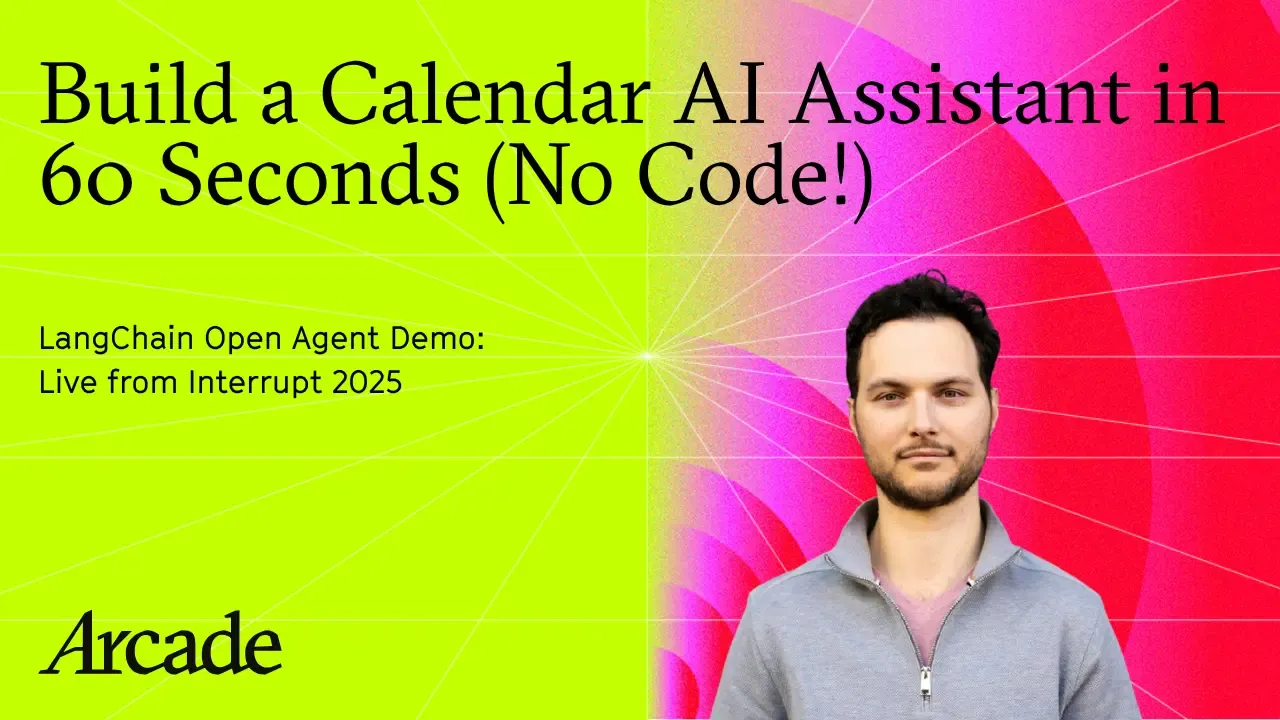 Build a Calendar AI Assistant in 60 Seconds (No Code!)

LangChain Open Agent Demo:
Live from Interrupt 2025

Arcade